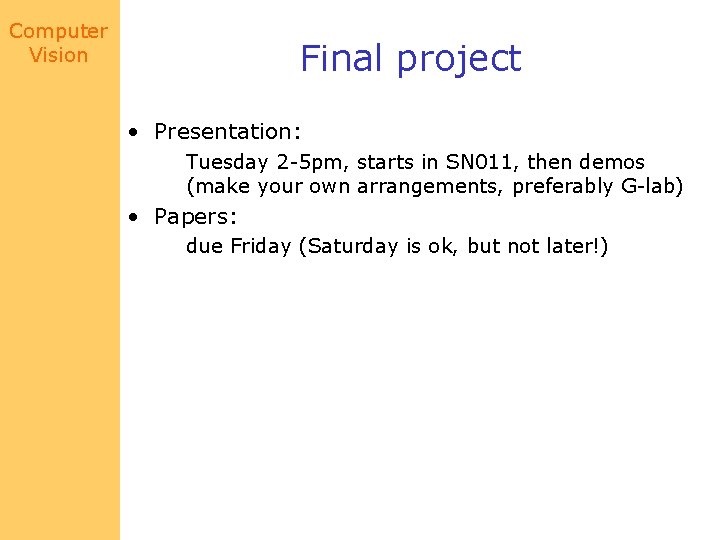 Computer Vision

Final project

• Presentation:
Tuesday 2-5pm, starts in SN011, then demos (make your own arrangements, preferably G-lab)

• Papers:
due Friday (Saturday is ok, but not later!)